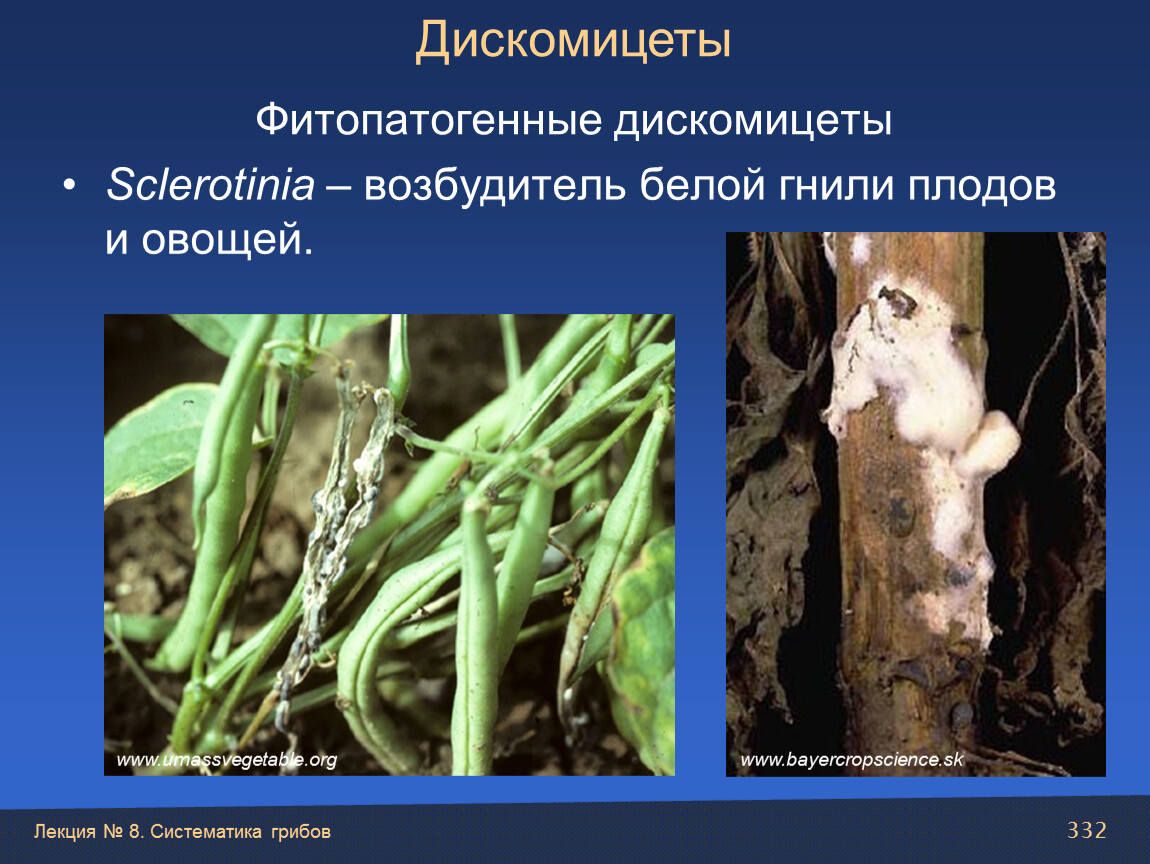 Дискомицеты

Фитопатогенные дискомицеты

• Sclerotinia – возбудитель белой гнили плодов и овощей.

www.umassvegetable.org

www.bayercropscience.sk

Лекция № 8. Систематика грибов

332